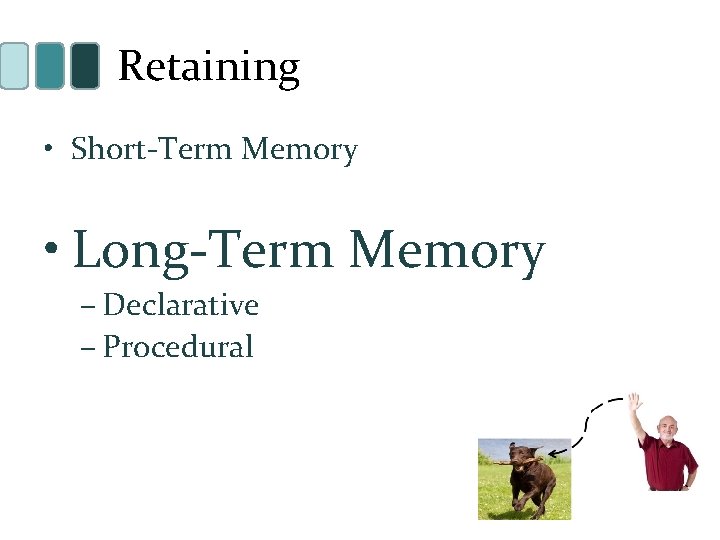 Retaining

• Short-Term Memory

• Long-Term Memory
– Declarative
– Procedural